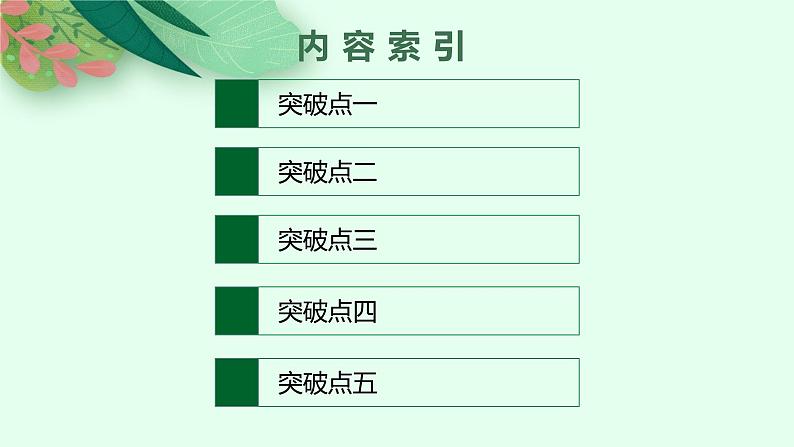 内容索引

突破点一

突破点二

突破点三

突破点四

突破点五